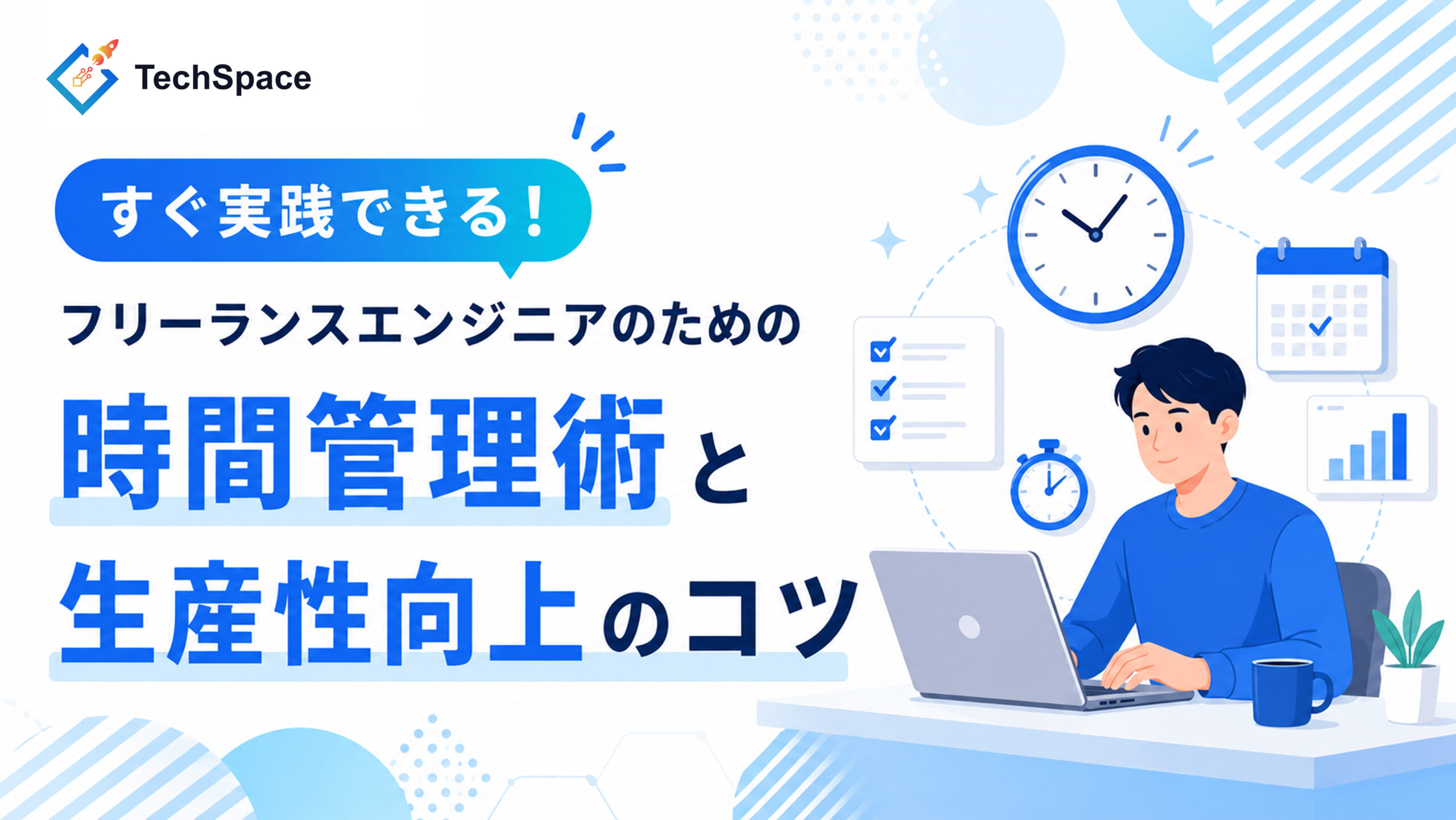 TechSpace

すぐ実践できる！

フリーランスエンジニアのための

時間管理術と

生産性向上のコツ